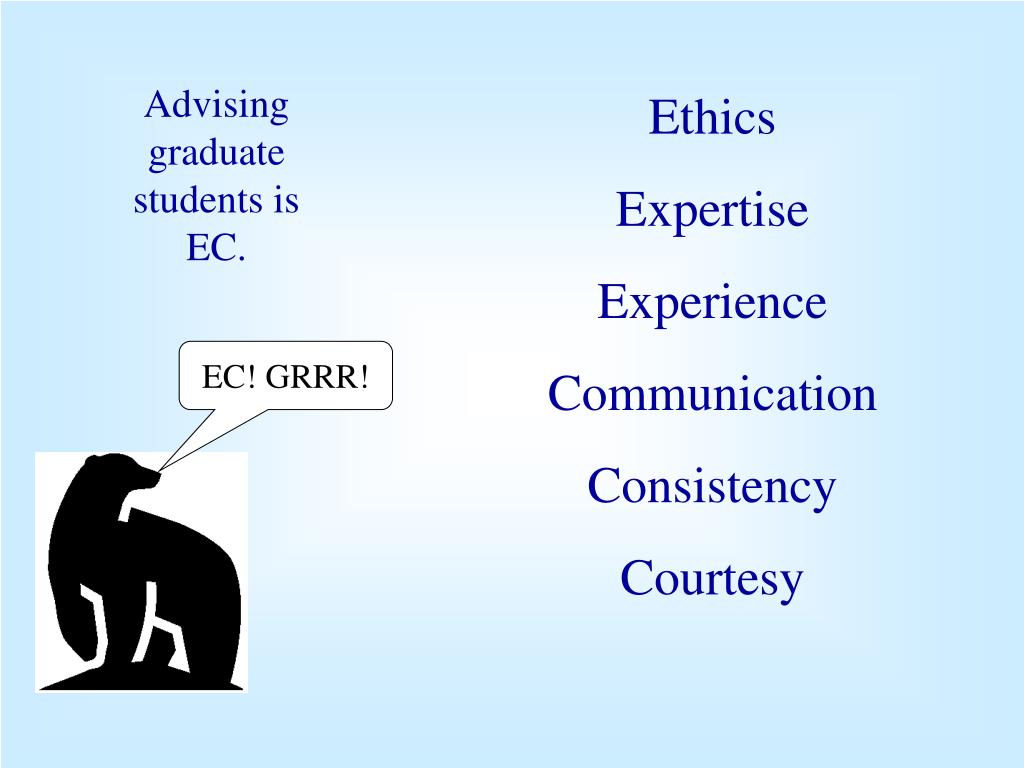 Advising graduate students is EC.

EC! GRRR!

Ethics

Expertise

Experience

Communication

Consistency

Courtesy